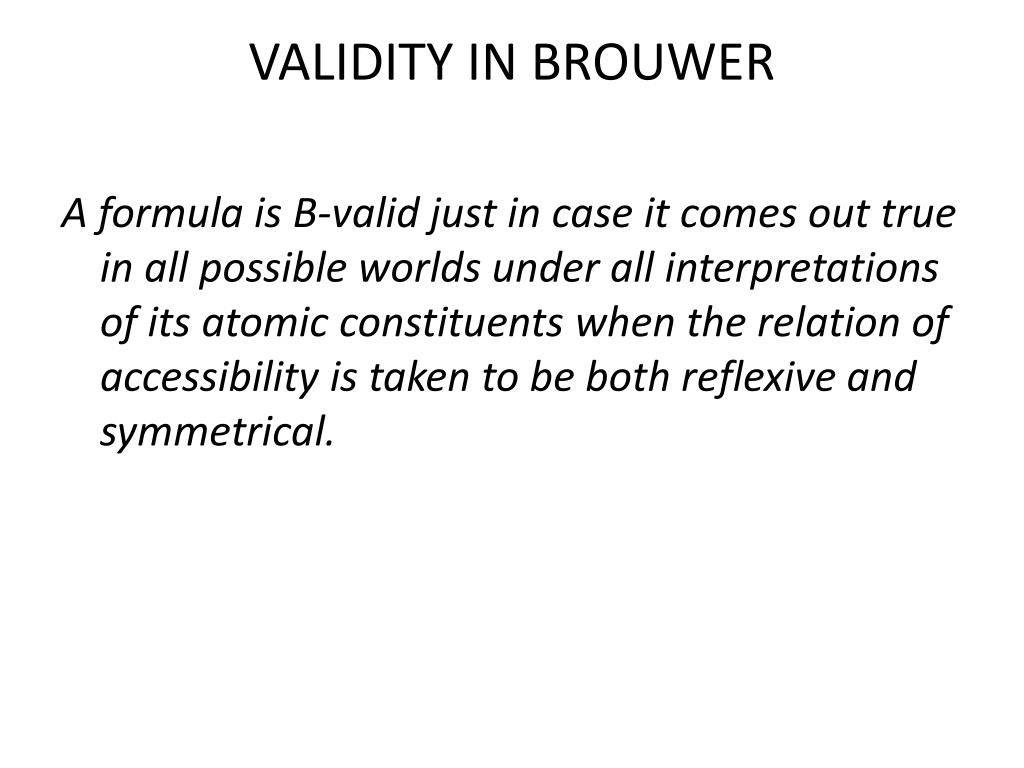 VALIDITY IN BROUWER

A formula is B-valid just in case it comes out true in all possible worlds under all interpretations of its atomic constituents when the relation of accessibility is taken to be both reflexive and symmetrical.